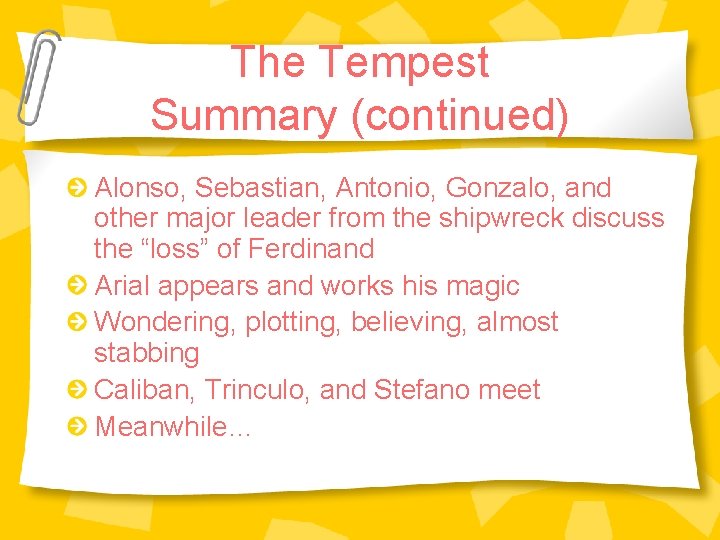 The Tempest
Summary (continued)

Alonso, Sebastian, Antonio, Gonzalo, and other major leader from the shipwreck discuss the “loss” of Ferdinand

Arial appears and works his magic

Wondering, plotting, believing, almost stabbing

Caliban, Trinculo, and Stefano meet

Meanwhile…